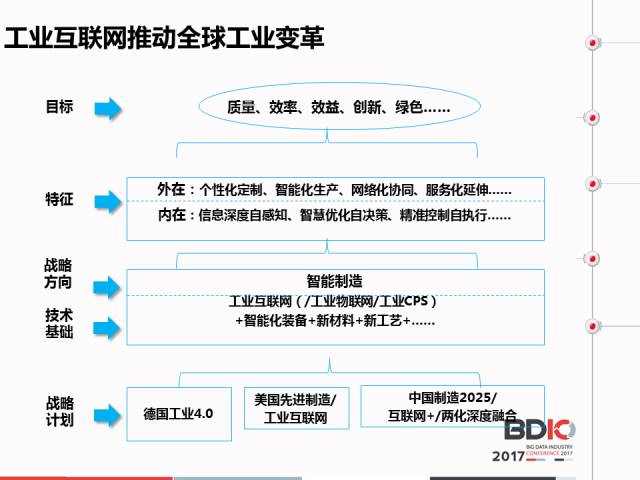 工业互联网推动全球工业变革

目标

质量、效率、效益、创新、绿色……

特征

外在：个性化定制、智能化生产、网络化协同、服务化延伸……

内在：信息深度自感知、智慧优化自决策、精准控制自执行……

战略方向

智能制造

技术基础

工业互联网（/工业物联网/工业CPS）

+智能化装备+新材料+新工艺+……

战略计划

德国工业4.0

美国先进制造/工业互联网

中国制造2025/互联网+/两化深度融合

BDIC
BIG DATA INDUSTRY CONFERENCE 2017
2017